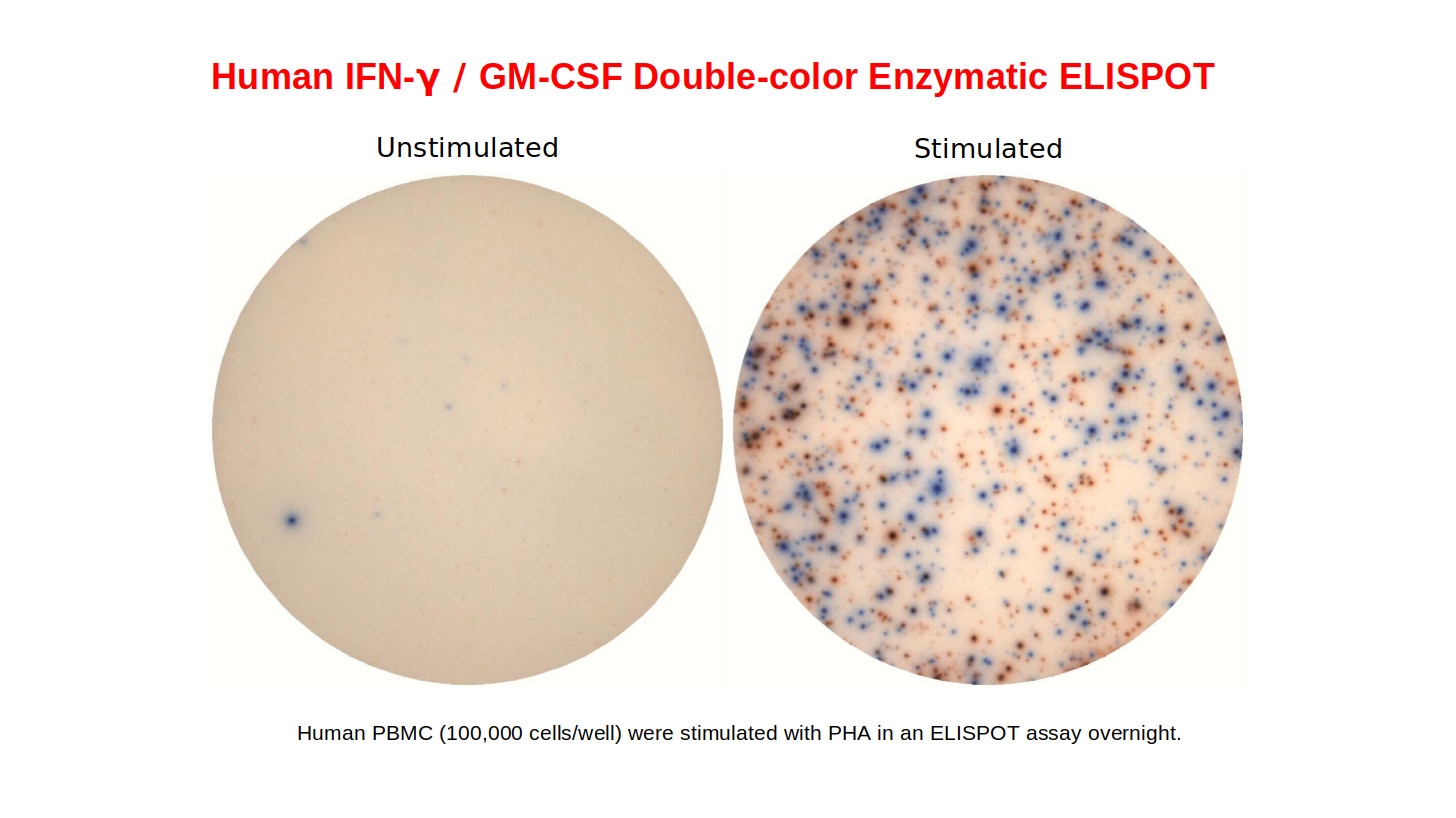 Human IFN-γ / GM-CSF Double-color Enzymatic ELISPOT

Unstimulated

Stimulated

Human PBMC (100,000 cells/well) were stimulated with PHA in an ELISPOT assay overnight.